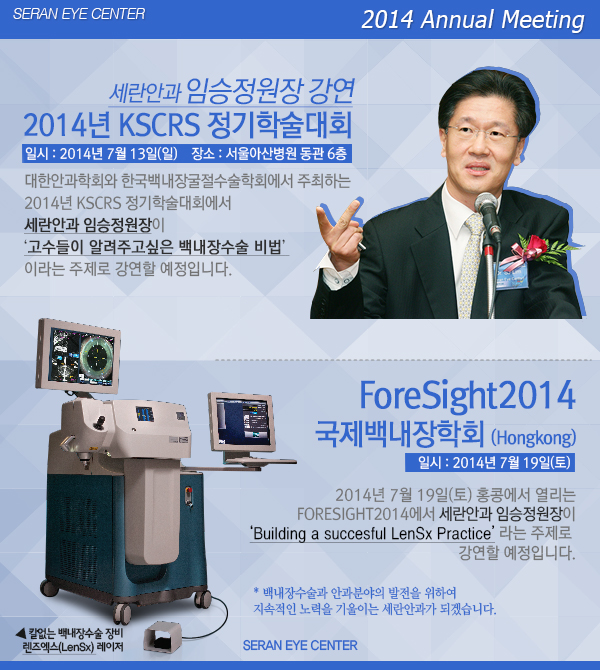 SERAN EYE CENTER

2014 Annual Meeting

세란안과 임승정원장 강연
2014년 KSCRS 정기학술대회

일시 : 2014년 7월 13일(일) 장소 : 서울아산병원 동관 6층

대한안과학회와 한국백내장굴절수술학회에서 주최하는 2014년 KSCRS 정기학술대회에서 세란안과 임승정원장이 '고수들이 알려주고싶은 백내장수술 비법' 이라는 주제로 강연할 예정입니다.

ForeSight2014
국제백내장학회 (Hongkong)

일시 : 2014년 7월 19일(토)

2014년 7월 19일(토) 홍콩에서 열리는 FORESIGHT2014에서 세란안과 임승정원장이 'Building a succesful LenSx Practice' 라는 주제로 강연할 예정입니다.

* 백내장수술과 안과분야의 발전을 위하여 지속적인 노력을 기울이는 세란안과가 되겠습니다.

◀ 칼없는 백내장수술 장비 렌즈엑스(LenSx) 레이저

SERAN EYE CENTER